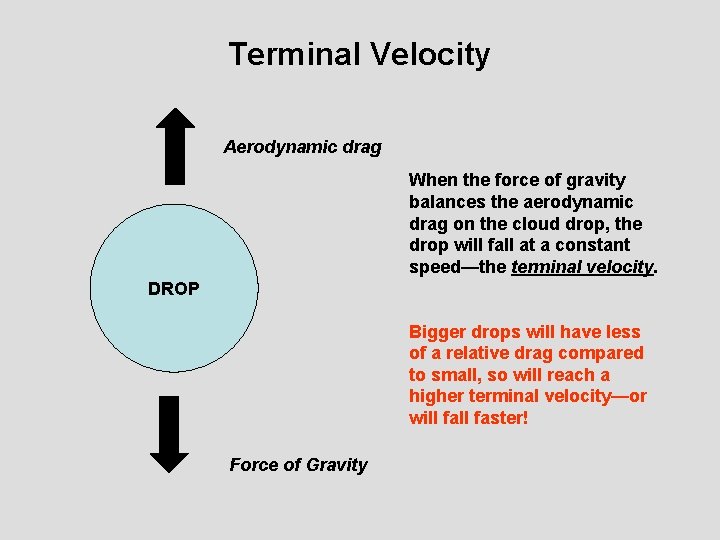 Terminal Velocity

Aerodynamic drag

DROP

Force of Gravity

When the force of gravity balances the aerodynamic drag on the cloud drop, the drop will fall at a constant speed—the terminal velocity.

Bigger drops will have less of a relative drag compared to small, so will reach a higher terminal velocity—or will fall faster!